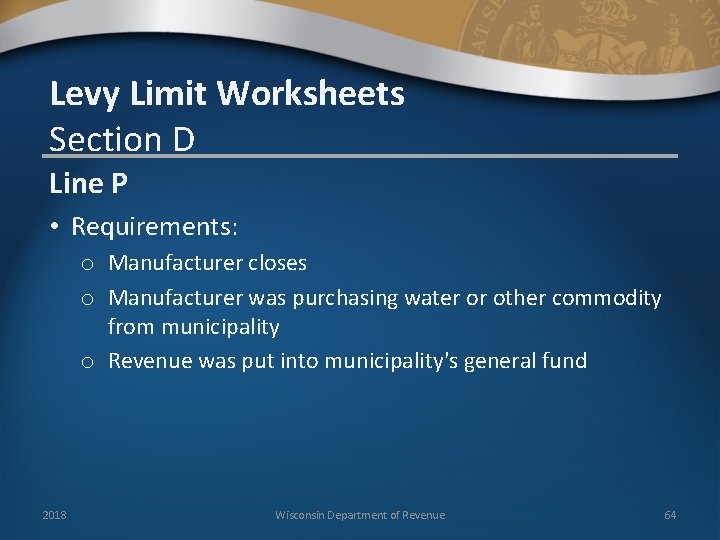 Levy Limit Worksheets
Section D

Line P

• Requirements:
  o Manufacturer closes
  o Manufacturer was purchasing water or other commodity from municipality
  o Revenue was put into municipality's general fund

2018
Wisconsin Department of Revenue
64